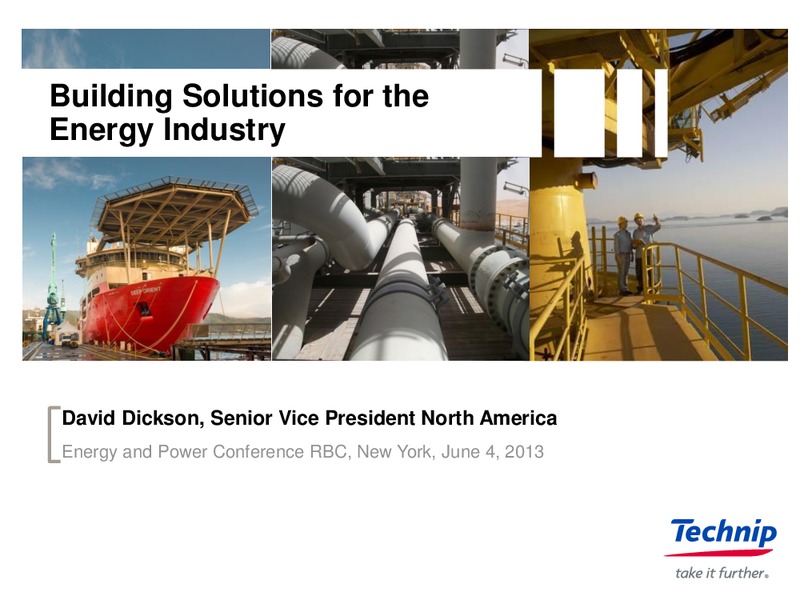 Building Solutions for the Energy Industry

DEEP ORIENT

David Dickson, Senior Vice President North America

Energy and Power Conference RBC, New York, June 4, 2013

Technip

take it further.